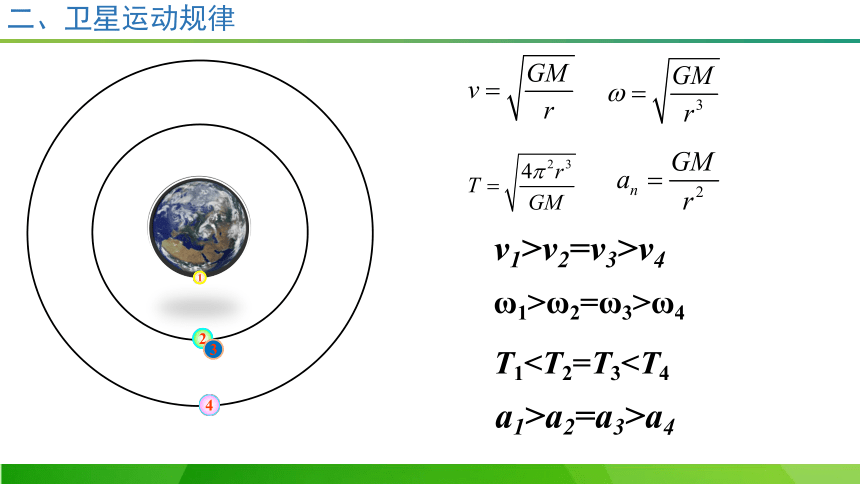 二、卫星运动规律

1

2

3

4

$v=\sqrt{\frac{GM}{r}}$ $\omega=\sqrt{\frac{GM}{r^3}}$

$T=\sqrt{\frac{4\pi^2r^3}{GM}}$ $a_n=\frac{GM}{r^2}$

$v_1>v_2=v_3>v_4$

$\omega_1>\omega_2=\omega_3>\omega_4$

$T_1<T_2=T_3<T_4$

$a_1>a_2=a_3>a_4$